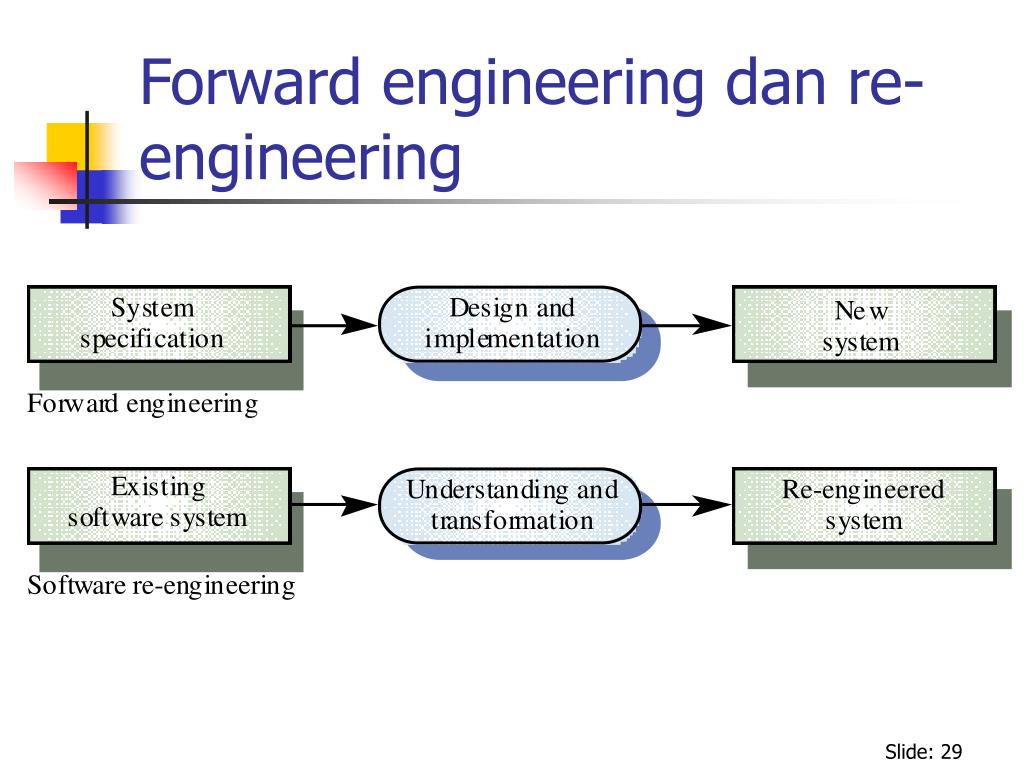 Forward engineering dan re-engineering

System specification

Design and implementation

New system

Forward engineering

Existing software system

Understanding and transformation

Re-engineered system

Software re-engineering

Slide: 29